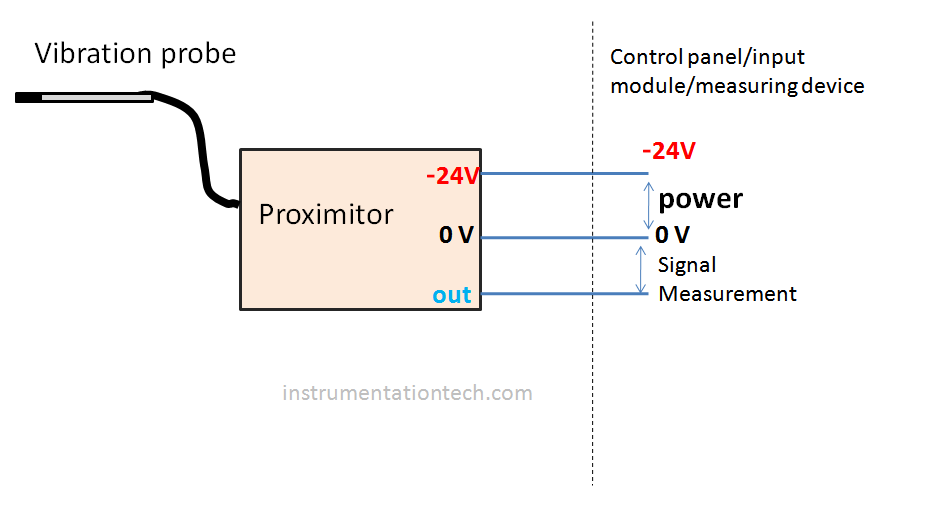 Vibration probe

Control panel/input module/measuring device

Proximitor

-24V

0 V

out

-24V

power

0 V

Signal Measurement

instrumentationtech.com